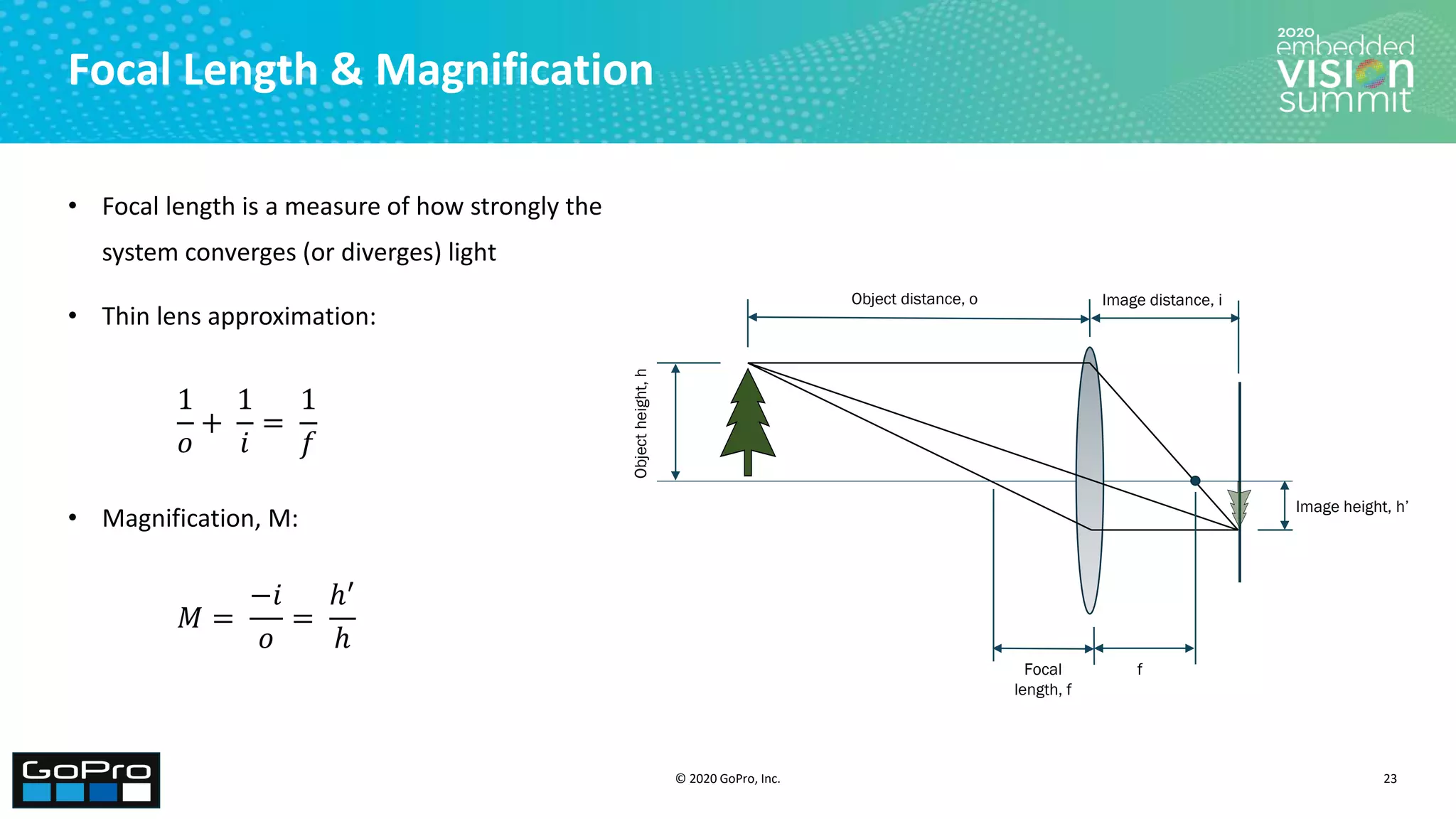 Focal Length & Magnification

2020 embedded VISION summit

• Focal length is a measure of how strongly the system converges (or diverges) light

• Thin lens approximation:

$\frac{1}{o} + \frac{1}{i} = \frac{1}{f}$

• Magnification, M:

$M = \frac{-i}{o} = \frac{h'}{h}$

Object distance, o

Image distance, i

Object height, h

Image height, h'

Focal length, f

f

GoPro

© 2020 GoPro, Inc.

23